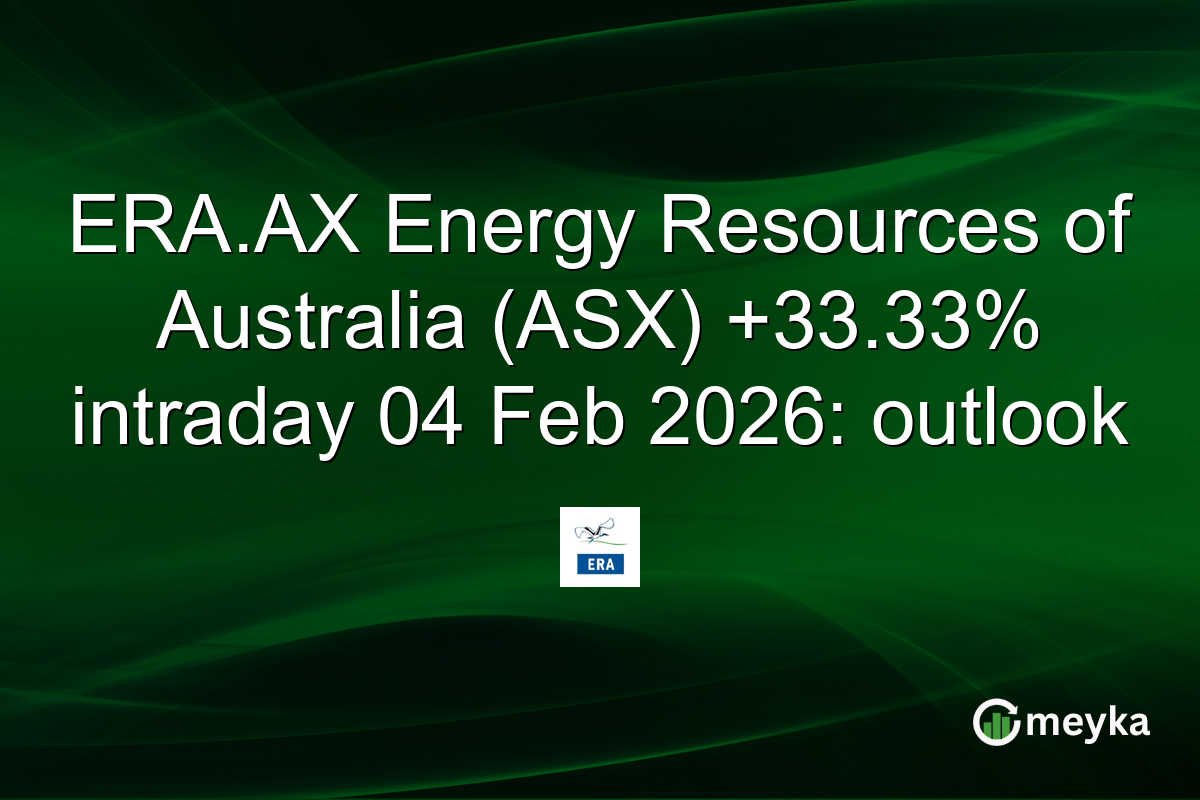 ERA.AX Energy Resources of Australia (ASX) +33.33% intraday 04 Feb 2026: outlook

ERA

meyka